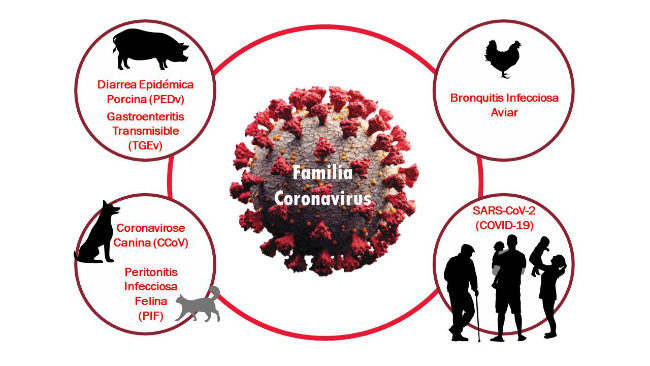 Diarrea Epidémica Porcina (PEDv)
Gastroenteritis Transmisible (TGEv)

Bronquitis Infecciosa Aviar

Familia Coronavirus

Coronavirose Canina (CCoV)

Peritonitis Infecciosa Felina (PIF)

SARS-CoV-2 (COVID-19)